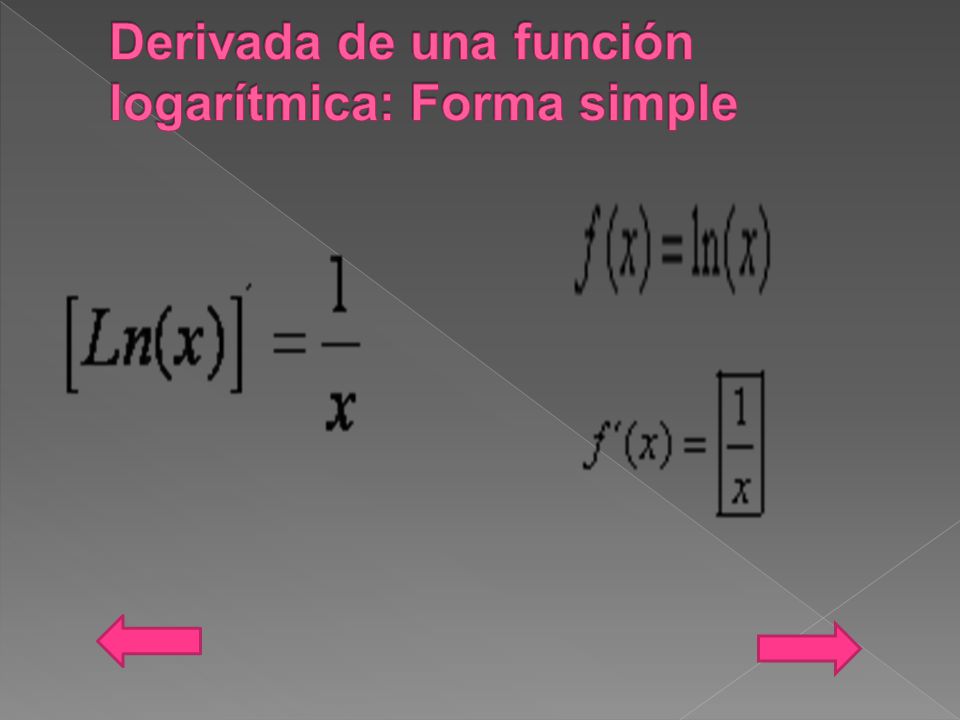 Derivada de una función logarítmica: Forma simple

$[Ln(x)]' = \frac{1}{x}$

$f(x) = \ln(x)$

$f'(x) = \boxed{\frac{1}{x}}$